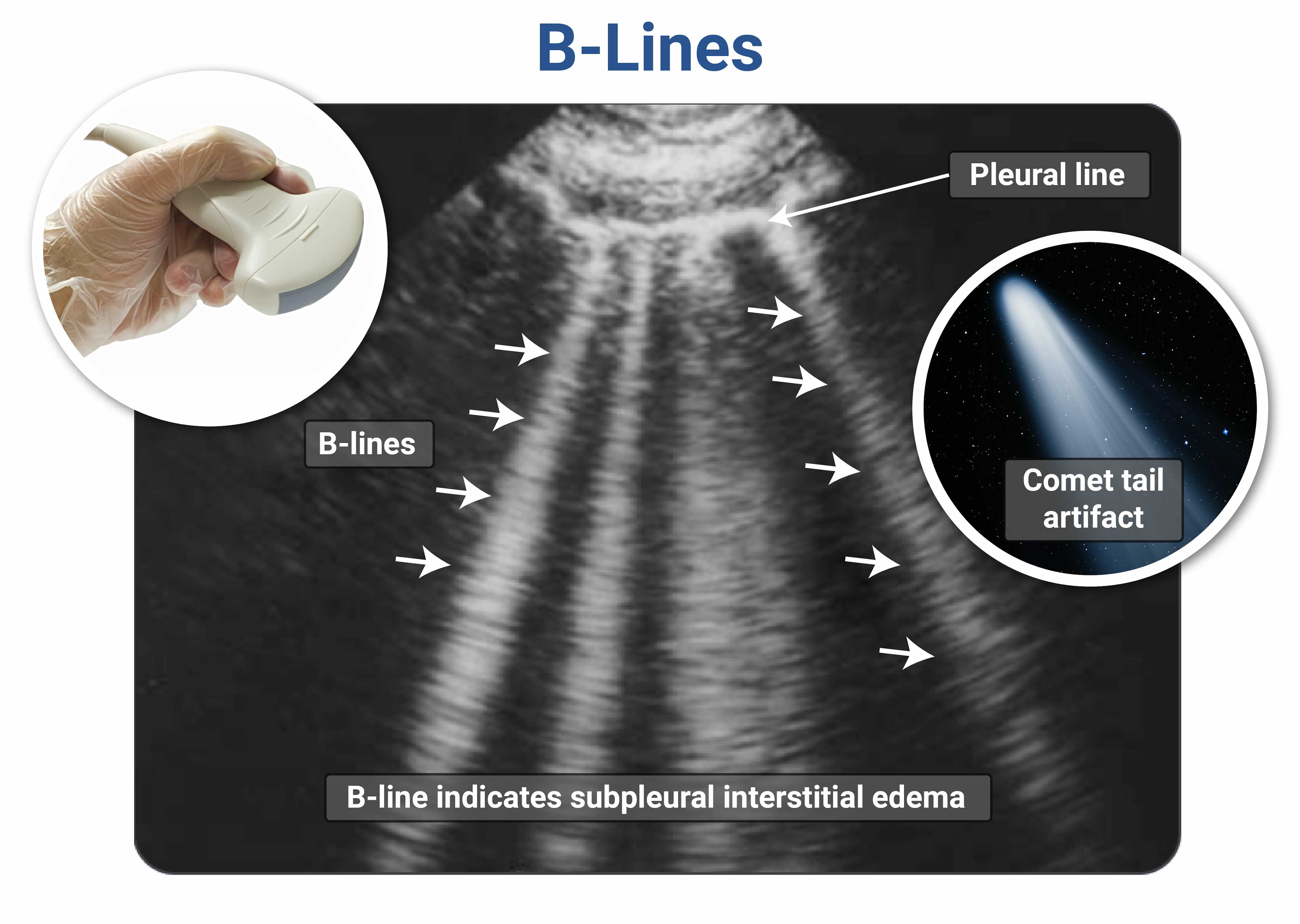 B-Lines

Pleural line

B-lines

Comet tail artifact

B-line indicates subpleural interstitial edema